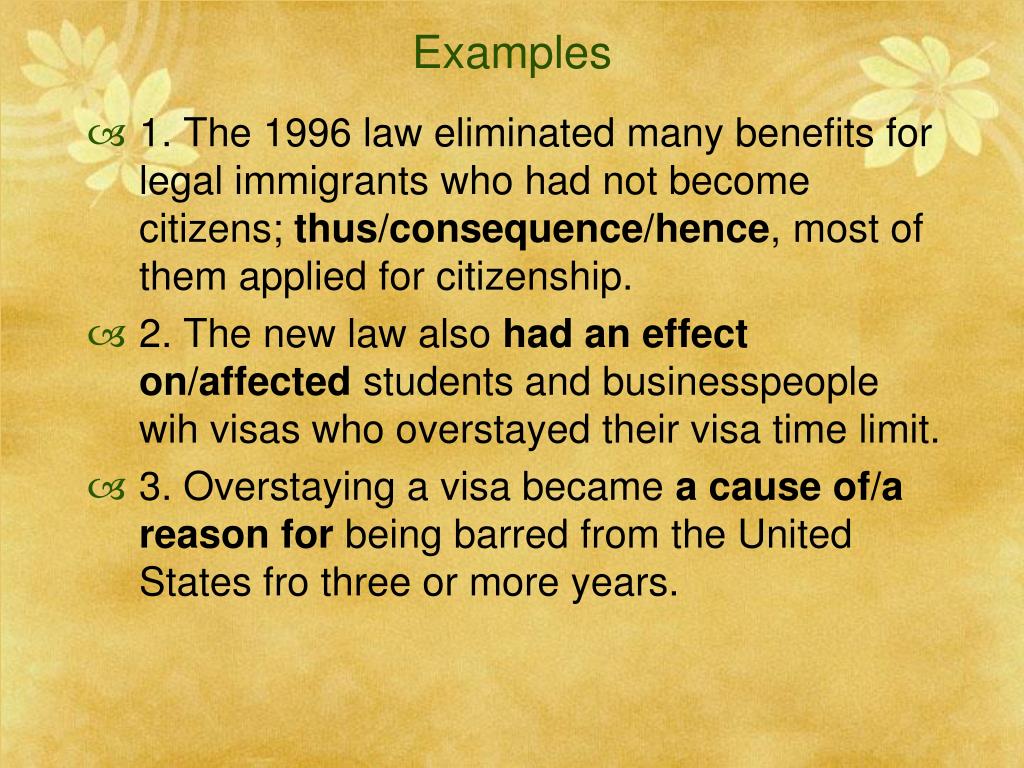 Examples

1. The 1996 law eliminated many benefits for legal immigrants who had not become citizens; thus/consequence/hence, most of them applied for citizenship.

2. The new law also had an effect on/affected students and businesspeople wih visas who overstayed their visa time limit.

3. Overstaying a visa became a cause of/a reason for being barred from the United States fro three or more years.